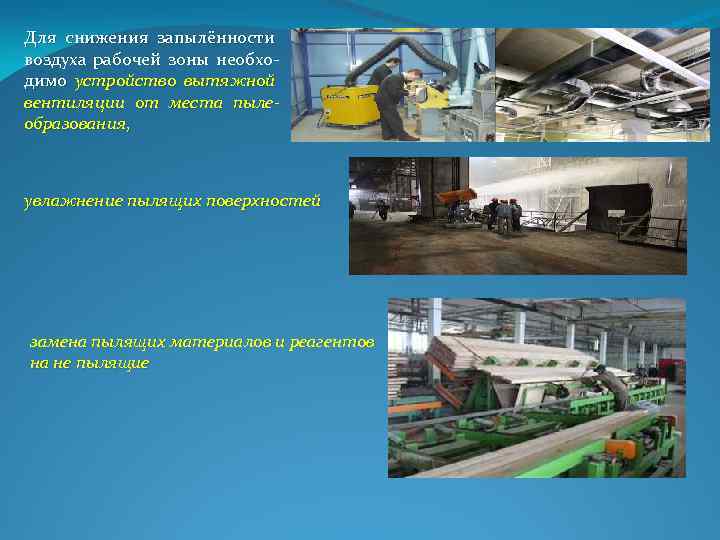 Для снижения запылённости воздуха рабочей зоны необходимо устройство вытяжной вентиляции от места пылеобразования,

увлажнение пылящих поверхностей

замена пылящих материалов и реагентов на не пылящие